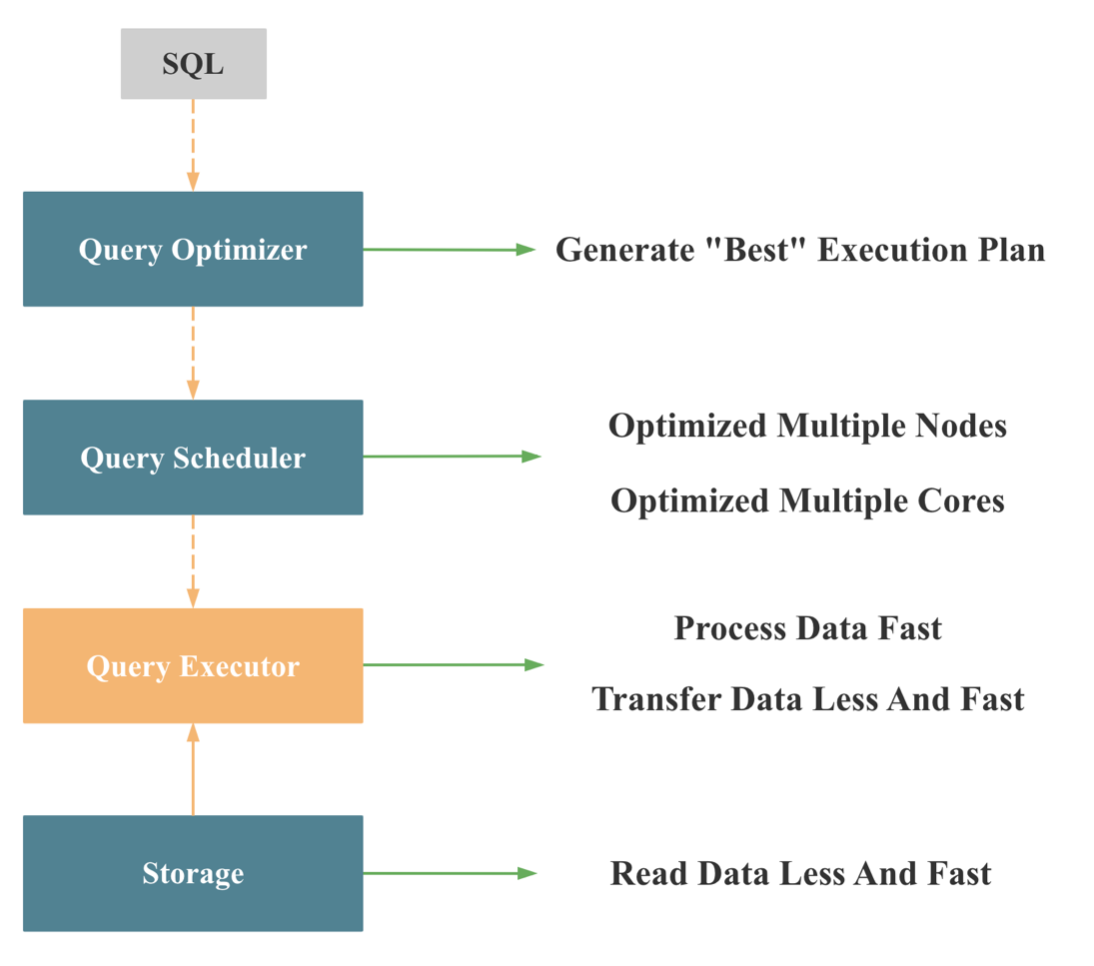 SQL

Query Optimizer

Generate "Best" Execution Plan

Query Scheduler

Optimized Multiple Nodes

Optimized Multiple Cores

Query Executor

Process Data Fast

Transfer Data Less And Fast

Storage

Read Data Less And Fast